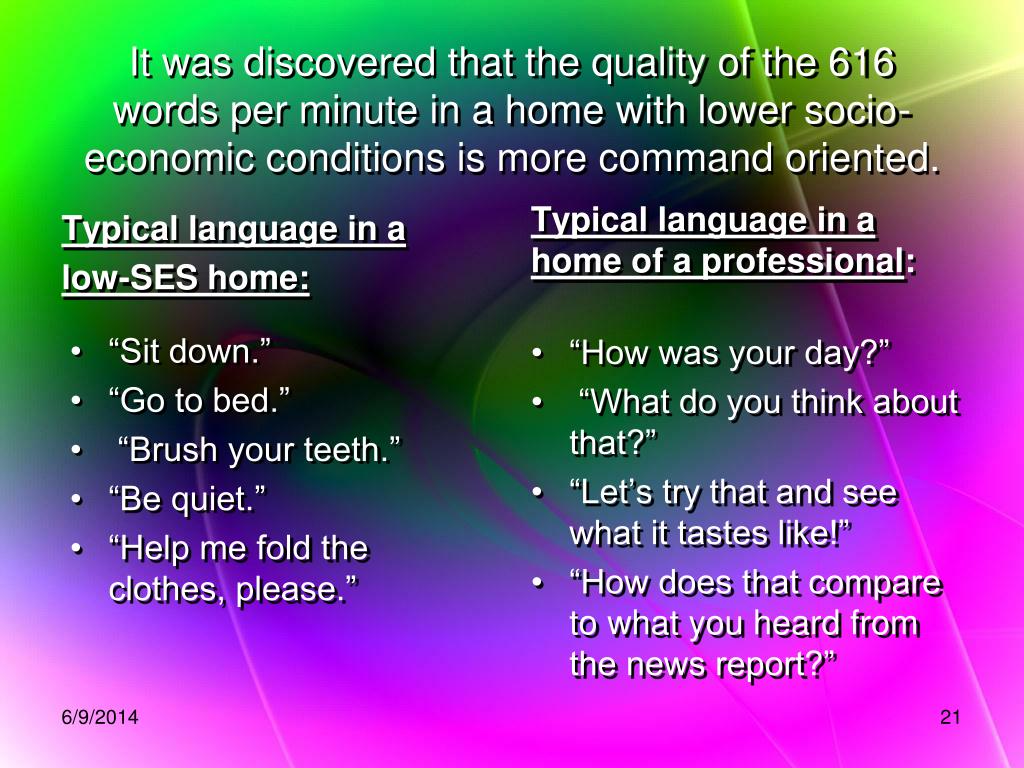 It was discovered that the quality of the 616 words per minute in a home with lower socio-economic conditions is more command oriented.

Typical language in a low-SES home:

• “Sit down.”
• “Go to bed.”
• “Brush your teeth.”
• “Be quiet.”
• “Help me fold the clothes, please.”

Typical language in a home of a professional:

• “How was your day?”
• “What do you think about that?”
• “Let’s try that and see what it tastes like!”
• “How does that compare to what you heard from the news report?”

6/9/2014

21